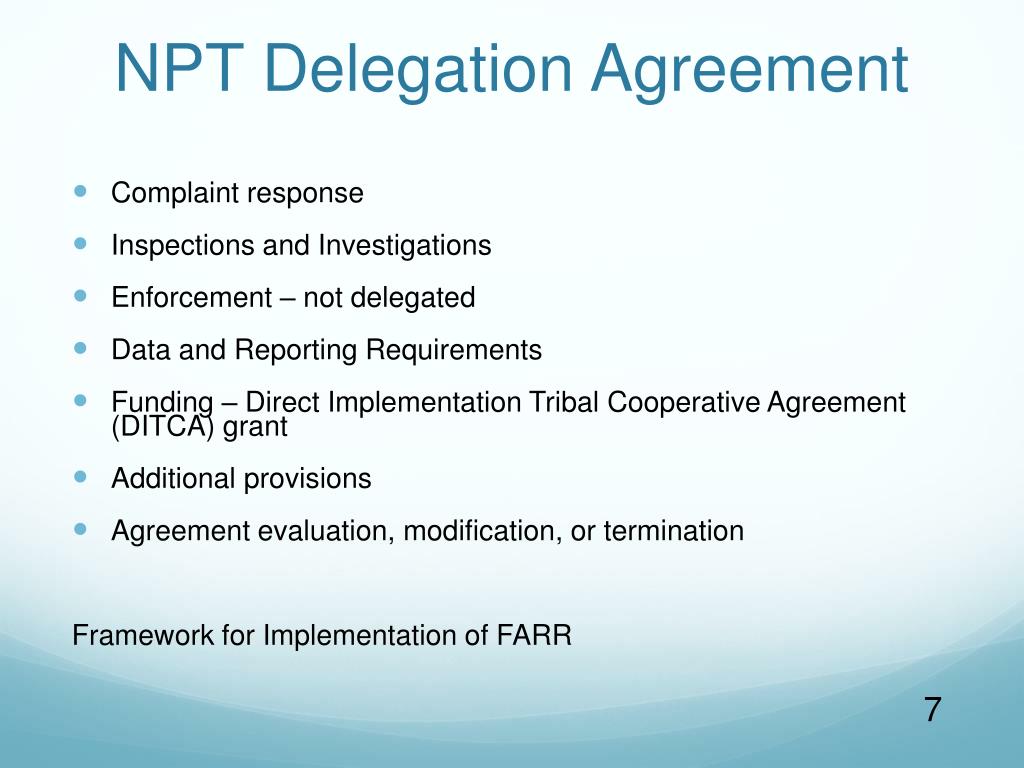 NPT Delegation Agreement

- Complaint response
- Inspections and Investigations
- Enforcement – not delegated
- Data and Reporting Requirements
- Funding – Direct Implementation Tribal Cooperative Agreement (DITCA) grant
- Additional provisions
- Agreement evaluation, modification, or termination

Framework for Implementation of FARR

7